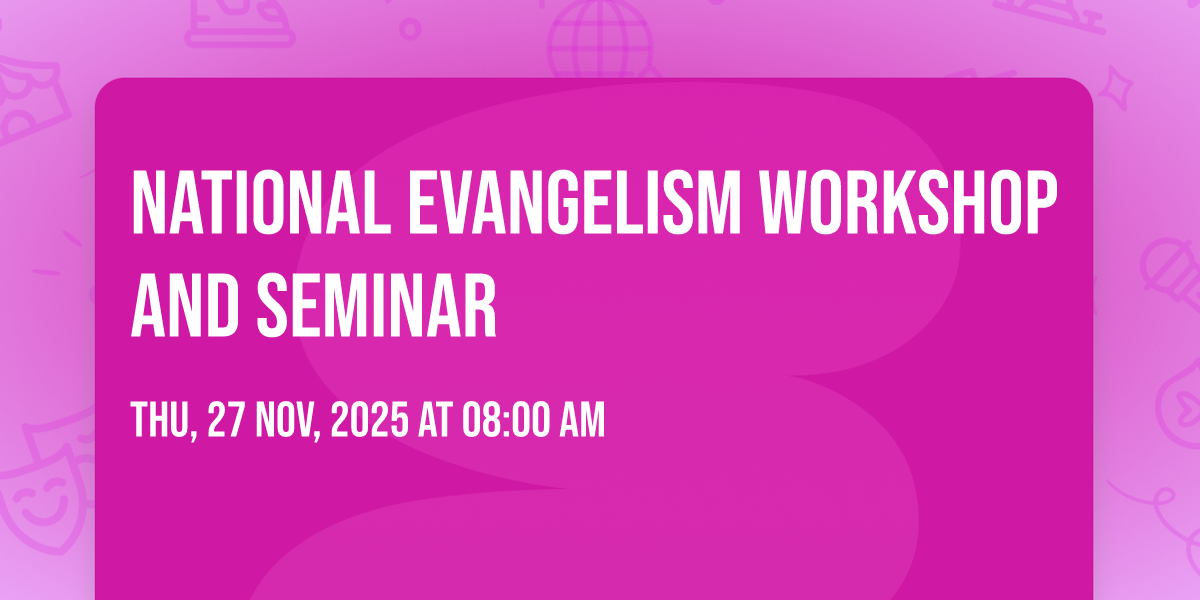 NATIONAL EVANGELISM WORKSHOP AND SEMINAR

THU, 27 NOV, 2025 AT 08:00 AM